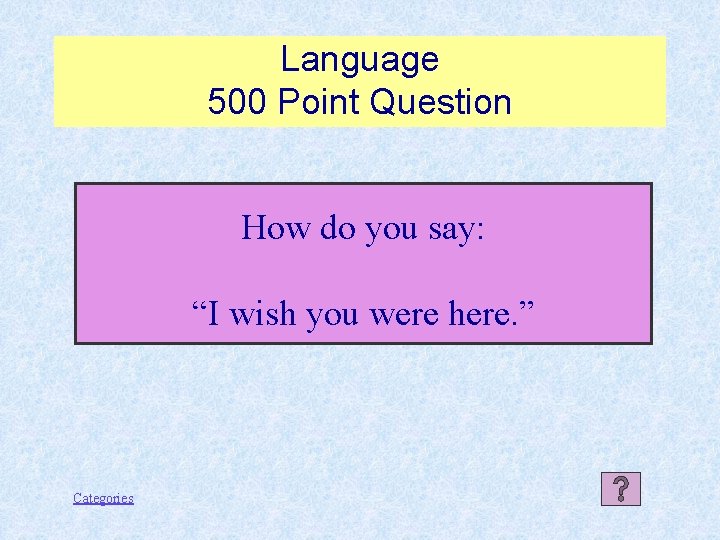 Language
500 Point Question

How do you say:

“I wish you were here.”

Categories

?